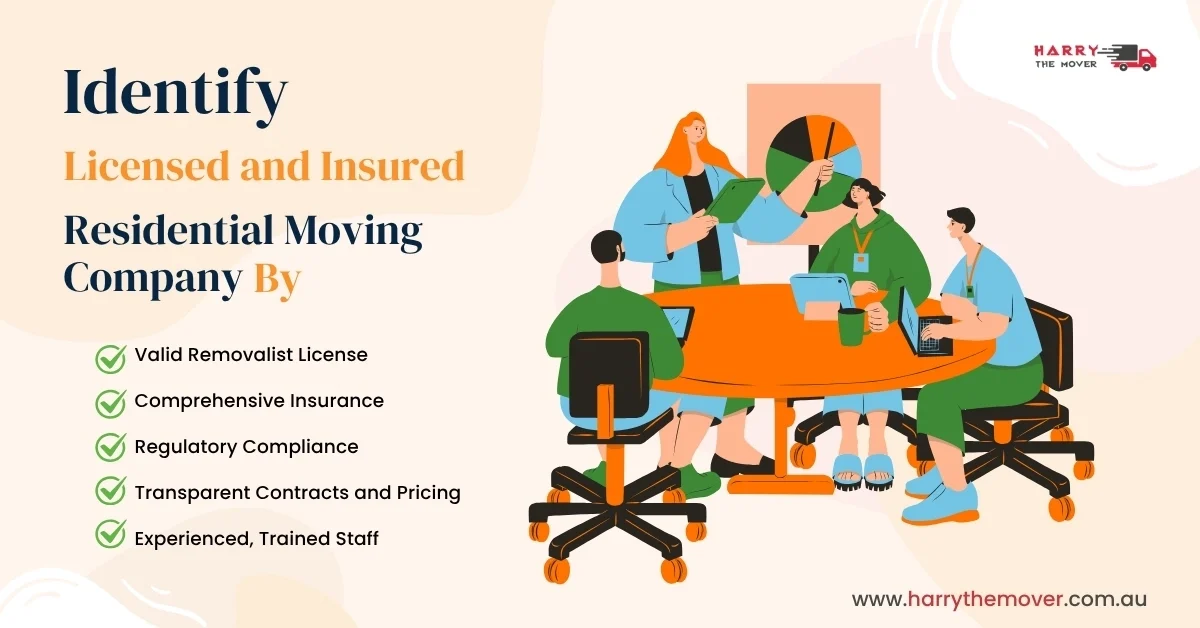 HARRY THE MOVER

Identify
Licensed and Insured
Residential Moving Company By

Valid Removalist License
Comprehensive Insurance
Regulatory Compliance
Transparent Contracts and Pricing
Experienced, Trained Staff

www.harrythemover.com.au